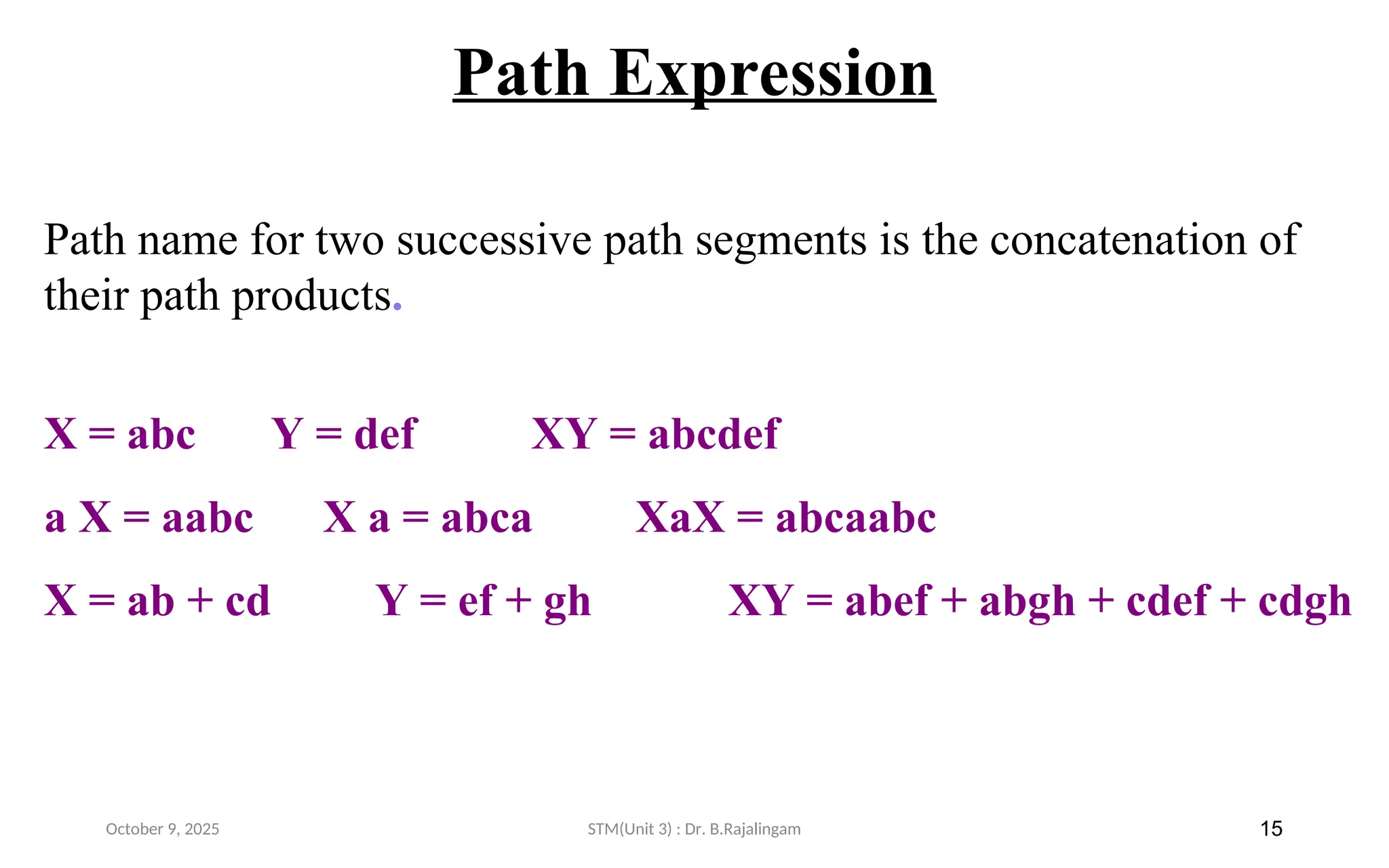 Path Expression

Path name for two successive path segments is the concatenation of their path products.

X = abc Y = def XY = abcdef

a X = aabc X a = abca XaX = abcaabc

X = ab + cd Y = ef + gh XY = abef + abgh + cdef + cdgh

October 9, 2025 STM(Unit 3) : Dr. B.Rajalingam 15